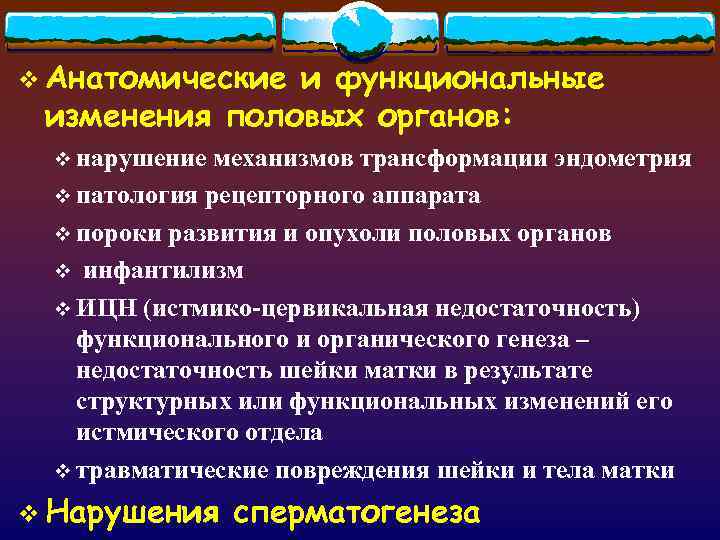 ❖ Анатомические и функциональные изменения половых органов:

❖ нарушение механизмов трансформации эндометрия

❖ патология рецепторного аппарата

❖ пороки развития и опухоли половых органов

❖ инфантилизм

❖ ИЦН (истмико-цервикальная недостаточность) функционального и органического генеза – недостаточность шейки матки в результате структурных или функциональных изменений его истмического отдела

❖ травматические повреждения шейки и тела матки

❖ Нарушения сперматогенеза